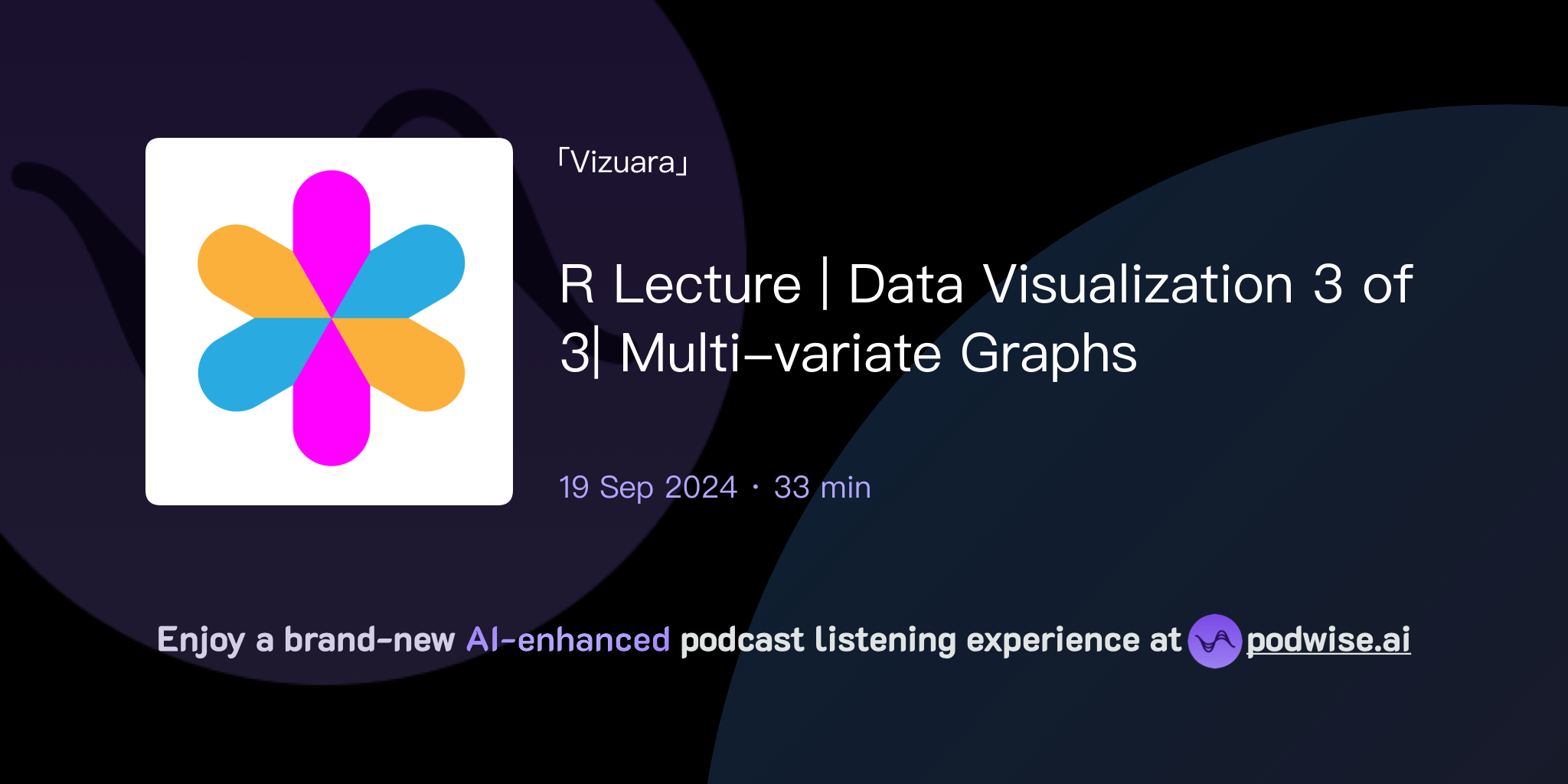 「Vizuara」

R Lecture | Data Visualization 3 of 3| Multi-variate Graphs

19 Sep 2024 · 33 min

Enjoy a brand-new AI-enhanced podcast listening experience at podwise.ai